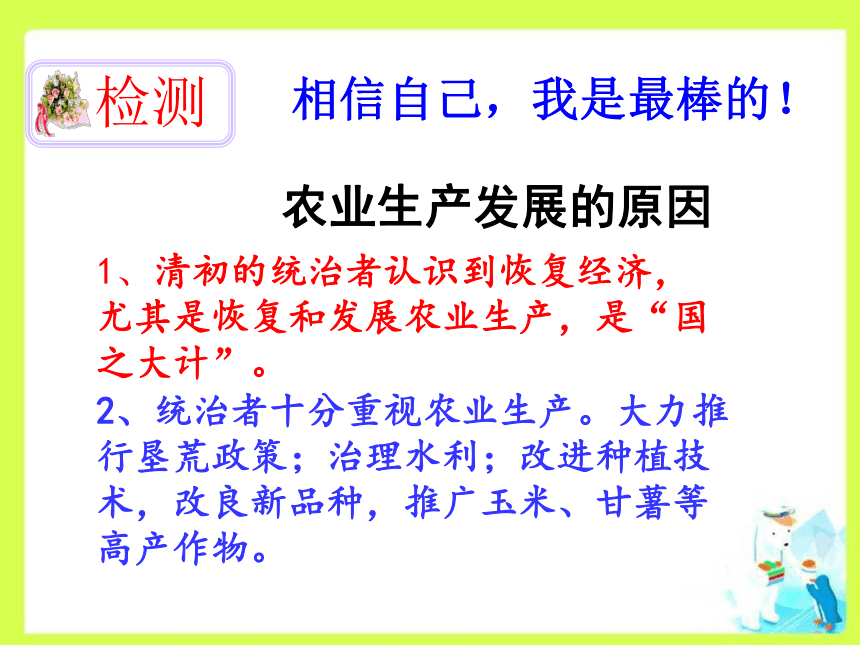 检测

相信自己，我是最棒的！

农业生产发展的原因

1、清初的统治者认识到恢复经济，尤其是恢复和发展农业生产，是“国之大计”。

2、统治者十分重视农业生产。大力推行垦荒政策；治理水利；改进种植技术，改良新品种，推广玉米、甘薯等高产作物。